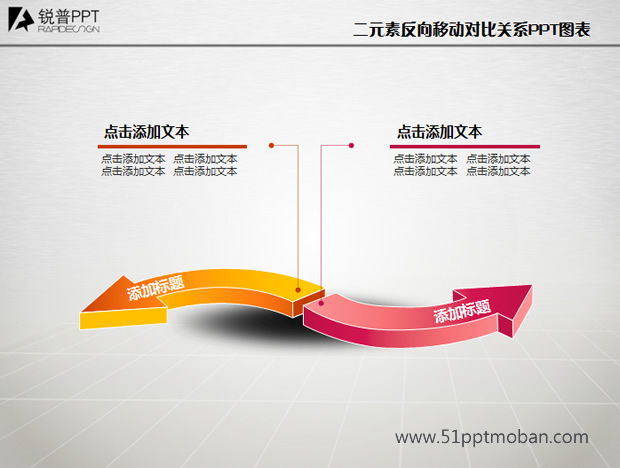 锐普PPT
RAPIDESIGN

二元素反向移动对比关系PPT图表

点击添加文本

点击添加文本 点击添加文本
点击添加文本 点击添加文本

点击添加文本

点击添加文本 点击添加文本
点击添加文本 点击添加文本

添加标题

添加标题

www.51pptmoban.com